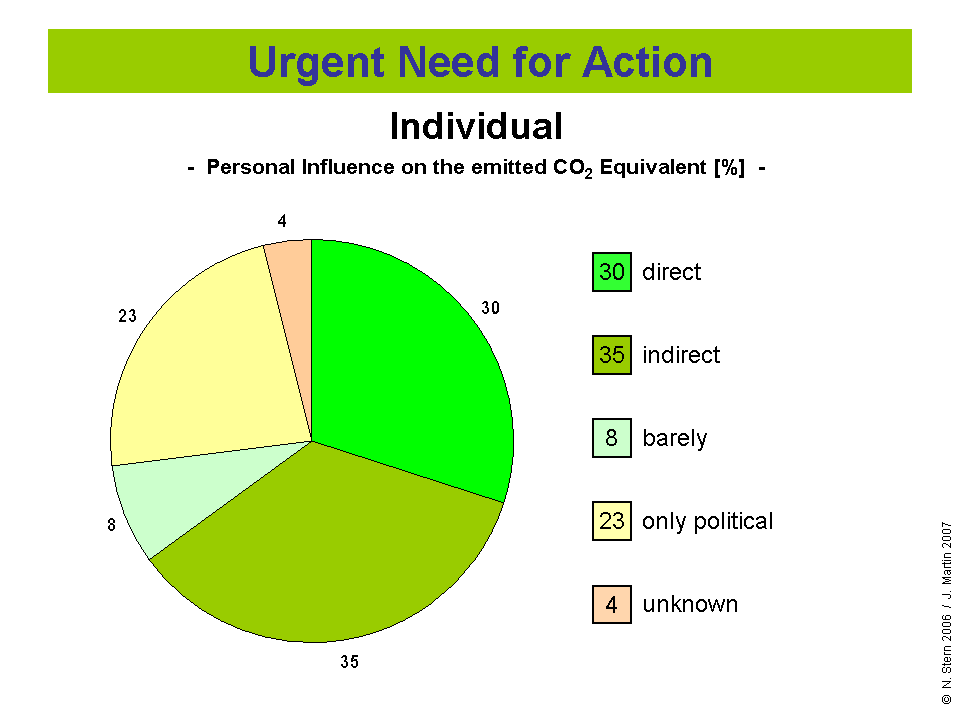 Urgent Need for Action

Individual

- Personal Influence on the emitted $CO_2$ Equivalent [%] -

4
30
23
8
35

30 direct

35 indirect

8 barely

23 only political

4 unknown

© N. Stern 2006 / J. Martin 2007